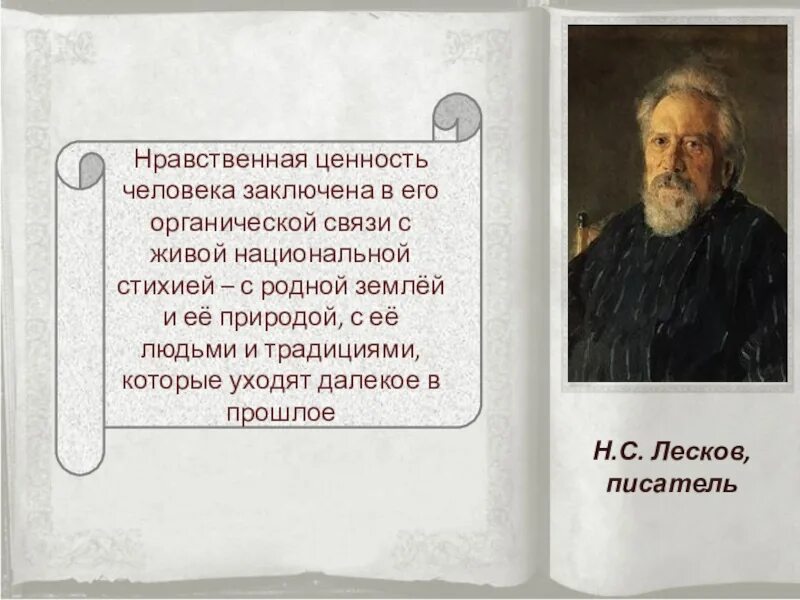 Нравственная ценность человека заключена в его органической связи с живой национальной стихией – с родной землёй и её природой, с её людьми и традициями, которые уходят далекое в прошлое

Н.С. Лесков, писатель